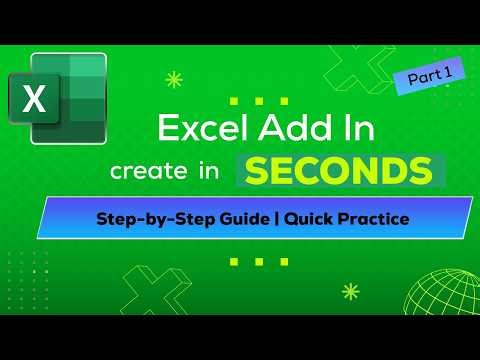 X

Part 1

Excel Add In

create in SECONDS

Step-by-Step Guide | Quick Practice